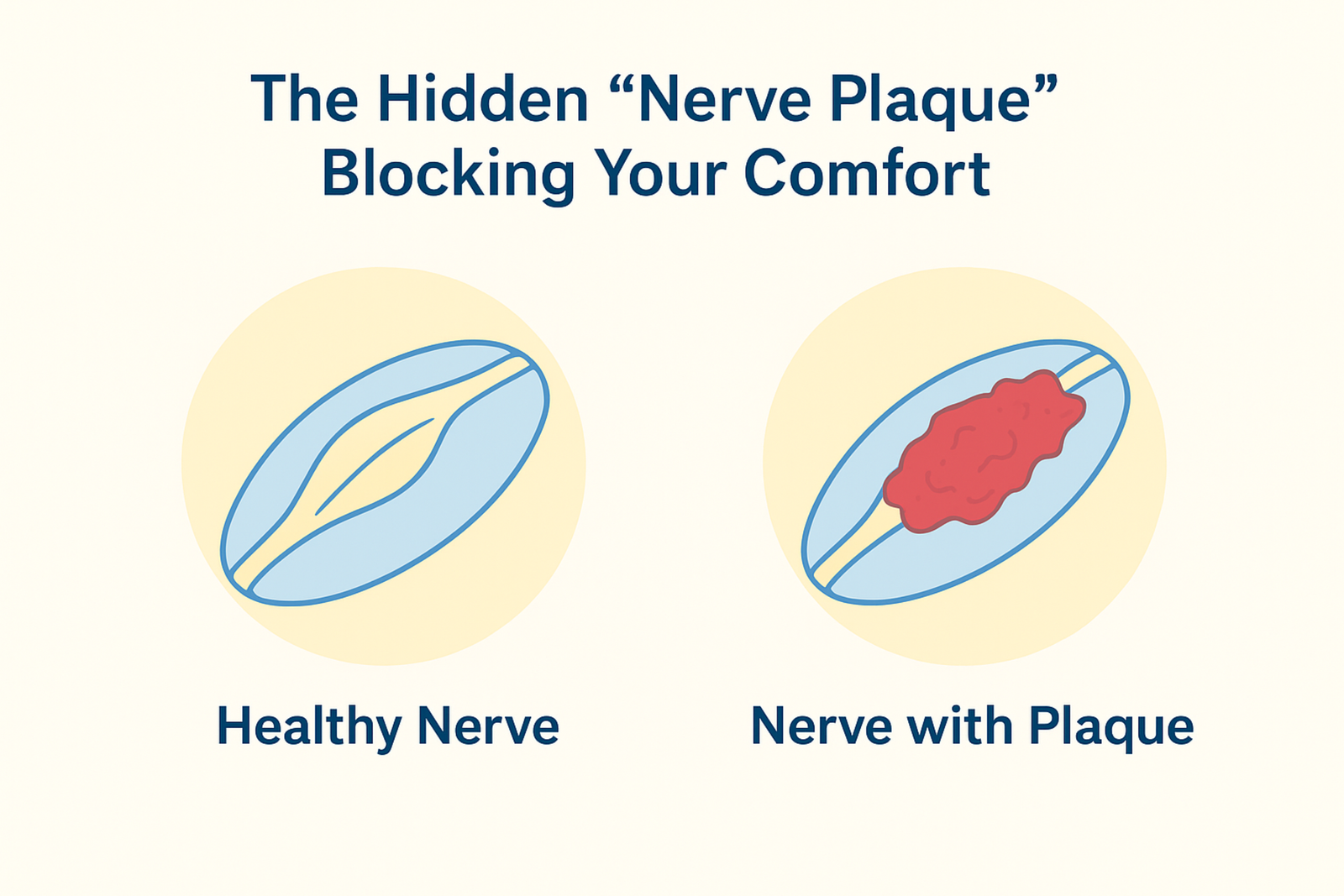 The Hidden “Nerve Plaque” Blocking Your Comfort

Healthy Nerve

Nerve with Plaque